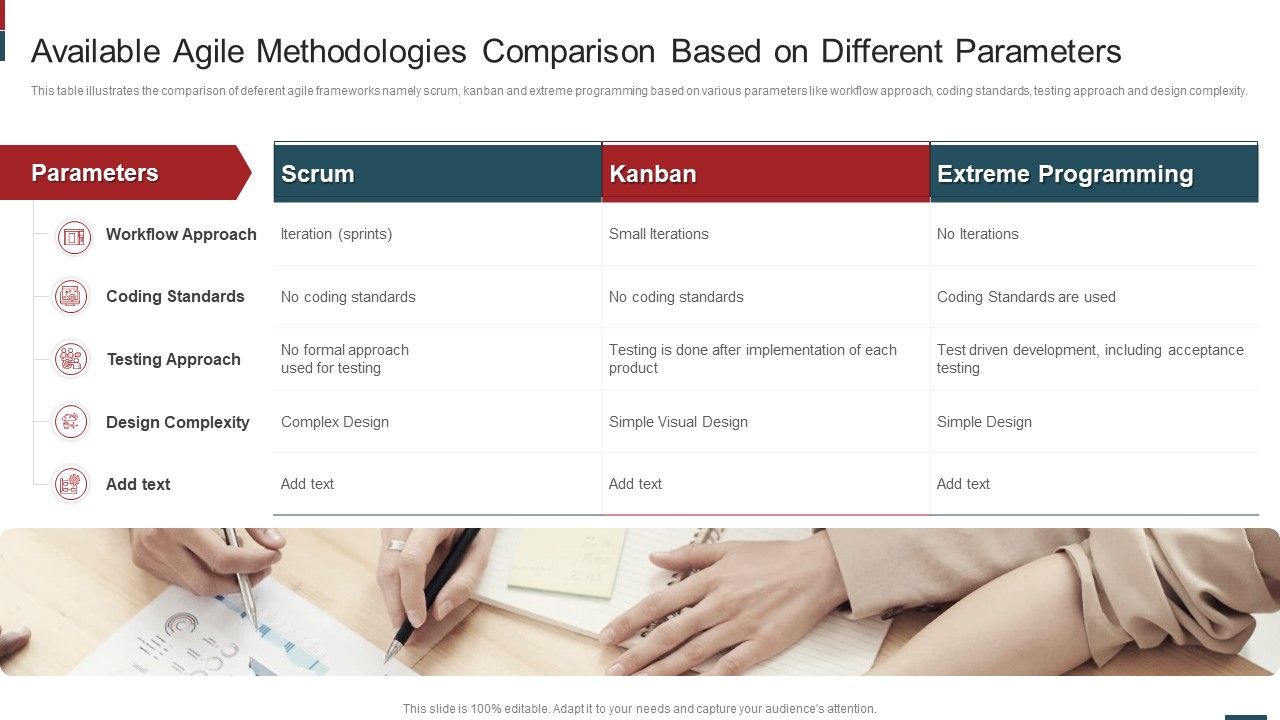 Available Agile Methodologies Comparison Based on Different Parameters

This table illustrates the comparison of deferent agile frameworks namely scrum, kanban and extreme programming based on various parameters like workflow approach, coding standards, testing approach and design complexity.

| Parameters | Scrum | Kanban | Extreme Programming |
|---|---|---|---|
| Workflow Approach | Iteration (sprints) | Small Iterations | No Iterations |
| Coding Standards | No coding standards | No coding standards | Coding Standards are used |
| Testing Approach | No formal approach used for testing | Testing is done after implementation of each product | Test driven development, including acceptance testing |
| Design Complexity | Complex Design | Simple Visual Design | Simple Design |
| Add text | Add text | Add text | Add text |

This slide is 100% editable. Adapt it to your needs and capture your audience's attention.